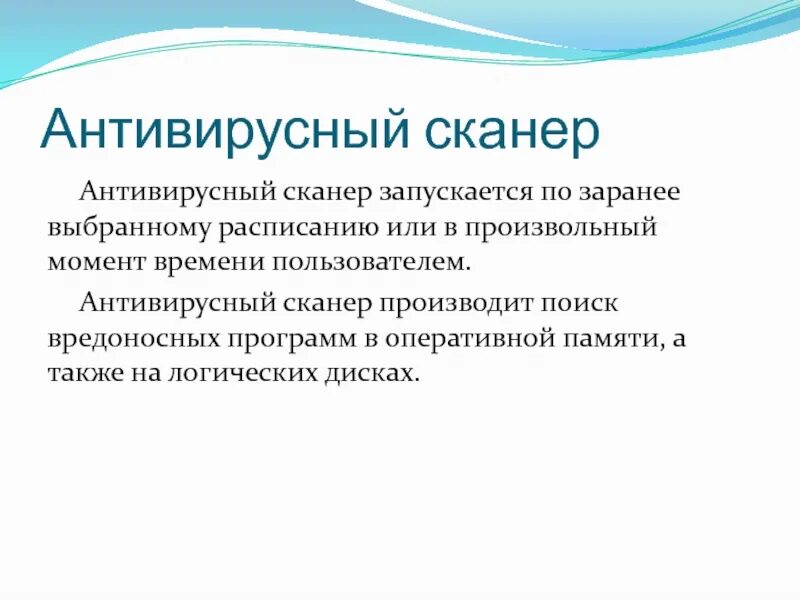 Антивирусный сканер

Антивирусный сканер запускается по заранее выбранному расписанию или в произвольный момент времени пользователем.

Антивирусный сканер производит поиск вредоносных программ в оперативной памяти, а также на логических дисках.